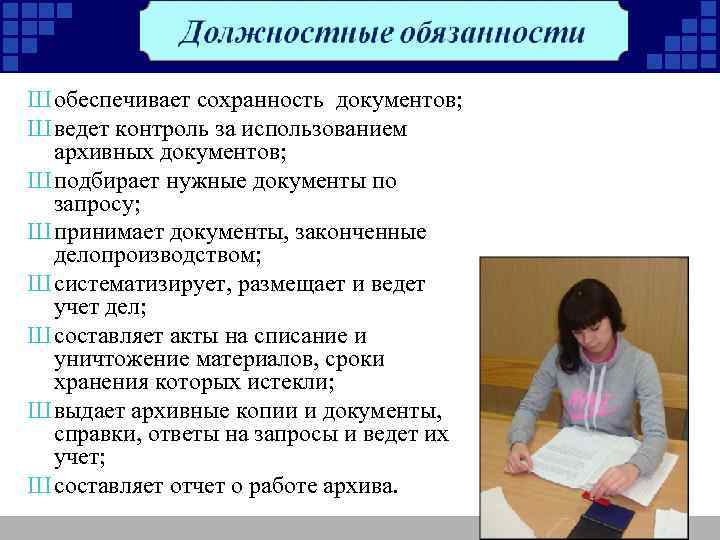 Должностные обязанности

Ш обеспечивает сохранность документов;

Ш ведет контроль за использованием архивных документов;

Ш подбирает нужные документы по запросу;

Ш принимает документы, законченные делопроизводством;

Ш систематизирует, размещает и ведет учет дел;

Ш составляет акты на списание и уничтожение материалов, сроки хранения которых истекли;

Ш выдает архивные копии и документы, справки, ответы на запросы и ведет их учет;

Ш составляет отчет о работе архива.